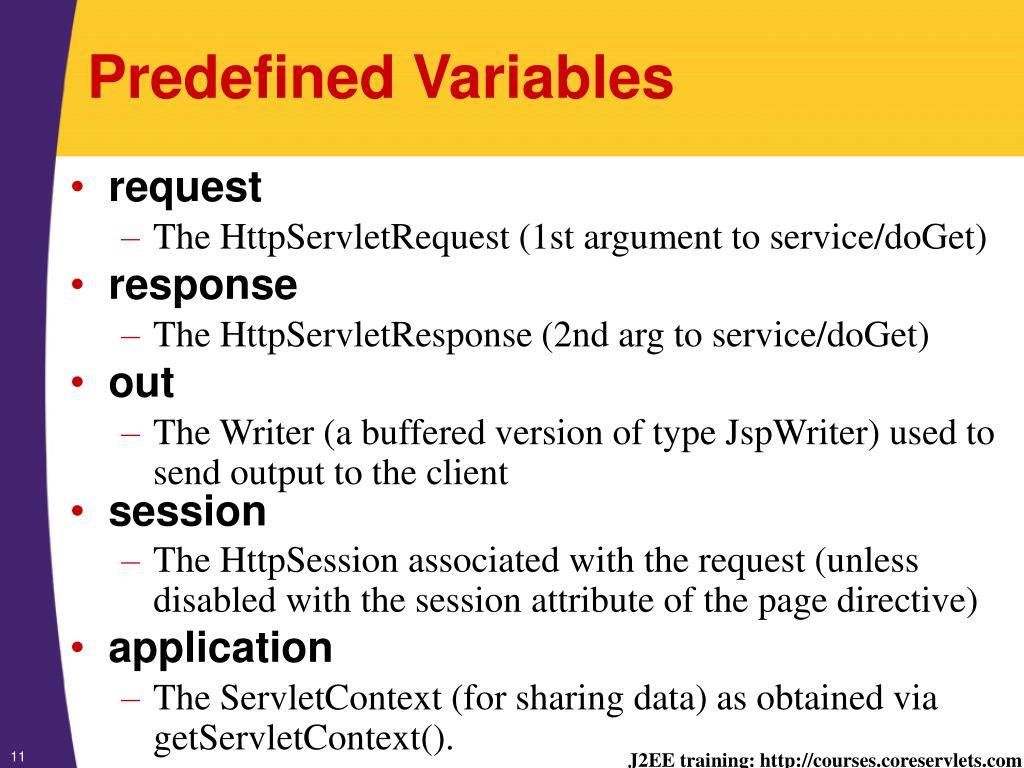 Predefined Variables

• request
– The HttpServletRequest (1st argument to service/doGet)
• response
– The HttpServletResponse (2nd arg to service/doGet)
• out
– The Writer (a buffered version of type JspWriter) used to send output to the client
• session
– The HttpSession associated with the request (unless disabled with the session attribute of the page directive)
• application
– The ServletContext (for sharing data) as obtained via getServletContext().

11

J2EE training: http://courses.coreservlets.com